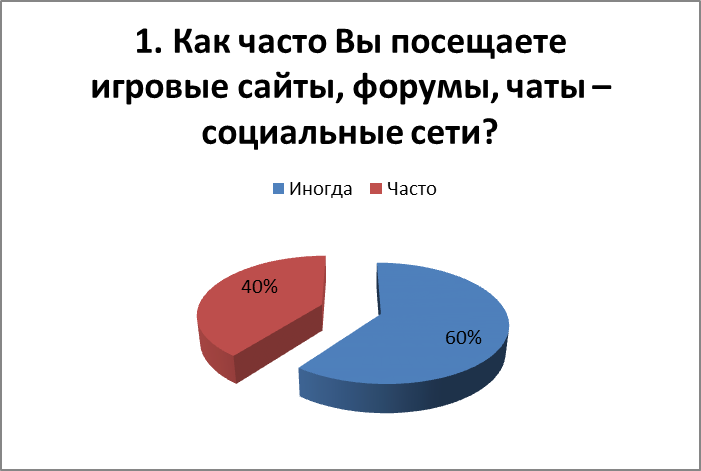 1. Как часто Вы посещаете игровые сайты, форумы, чаты – социальные сети?

Иногда Часто

40%

60%